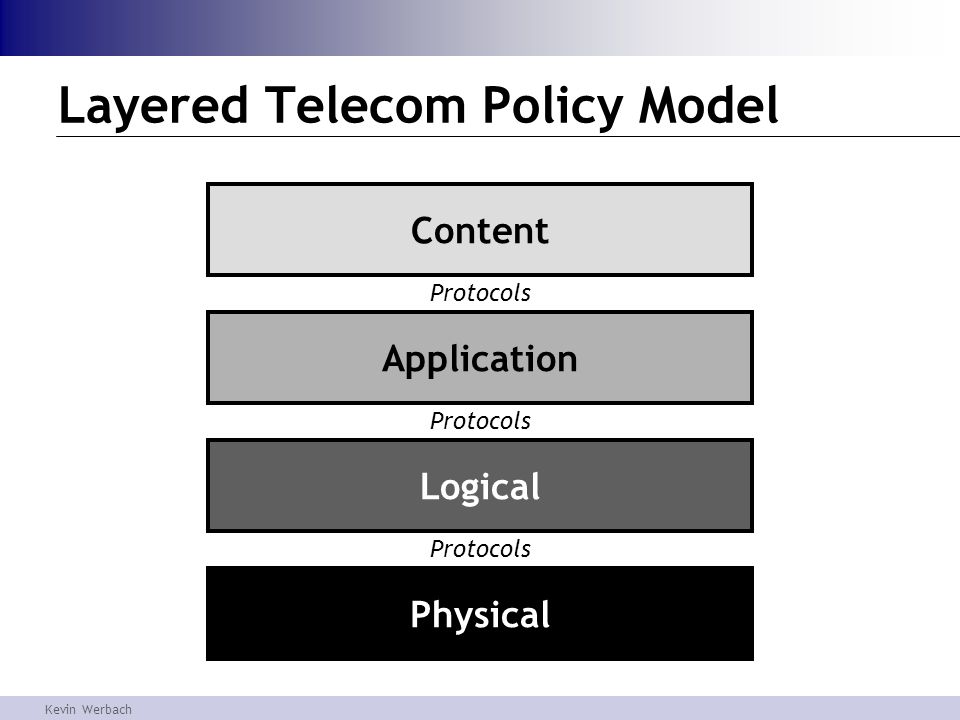 Layered Telecom Policy Model

Content

Protocols

Application

Protocols

Logical

Protocols

Physical

Kevin Werbach